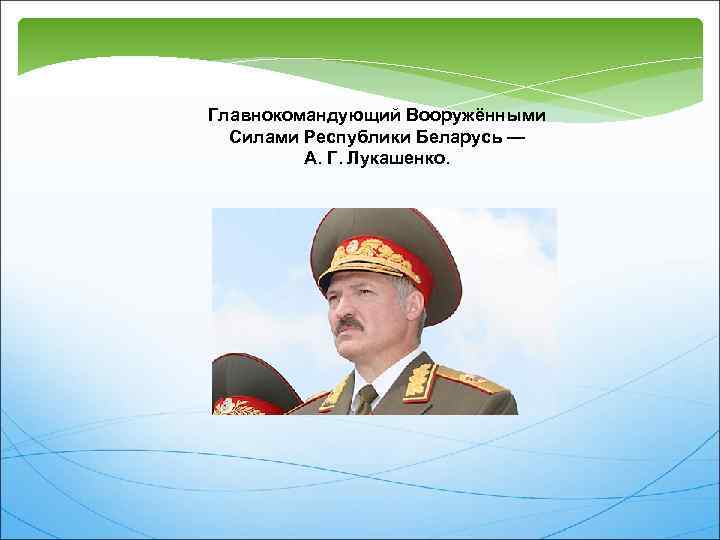 Главнокомандующий Вооружёнными Силами Республики Беларусь — А. Г. Лукашенко.